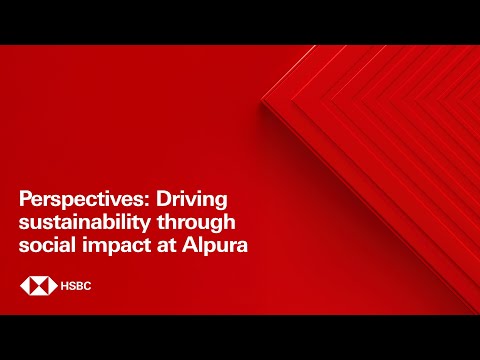 Perspectives: Driving sustainability through social impact at Alpura

HSBC